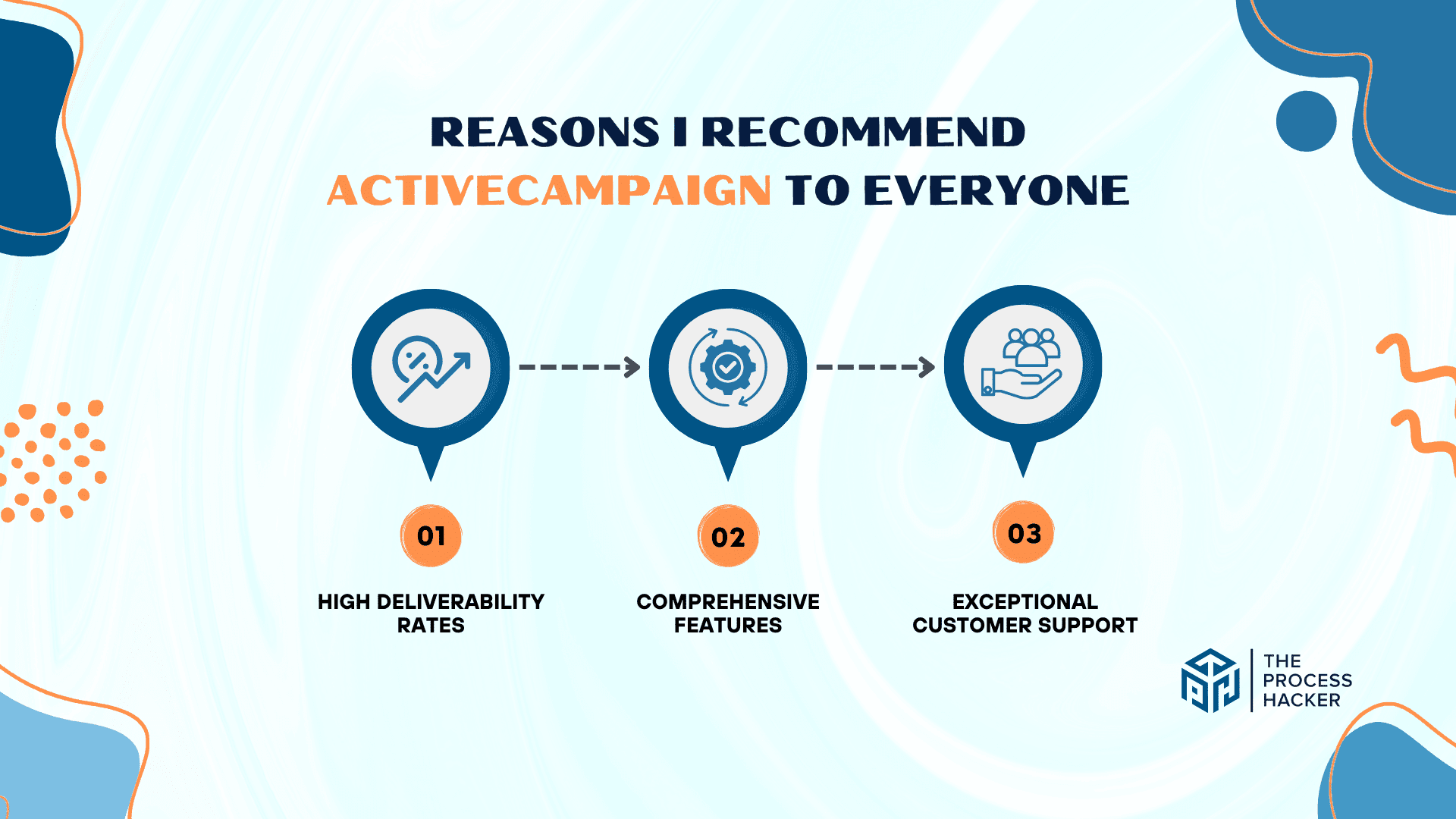 REASONS I RECOMMEND ACTIVECAMPAIGN TO EVERYONE

01

HIGH DELIVERABILITY RATES

02

COMPREHENSIVE FEATURES

03

EXCEPTIONAL CUSTOMER SUPPORT

THE PROCESS HACKER